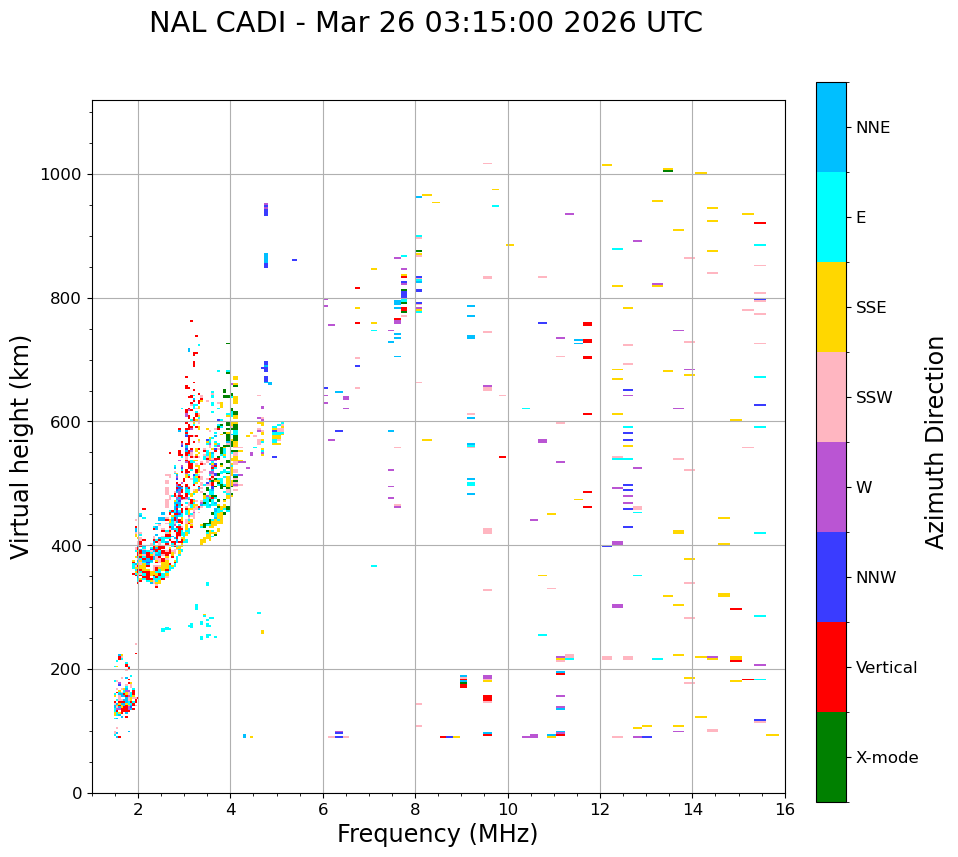 NAL CADI - Mar 26 03:15:00 2026 UTC

Virtual height (km)

1000
800
600
400
200
0

2
4
6
8
10
12
14
16

Frequency (MHz)

NNE
E
SSE
SSW
W
NNW
Vertical
X-mode

Azimuth Direction